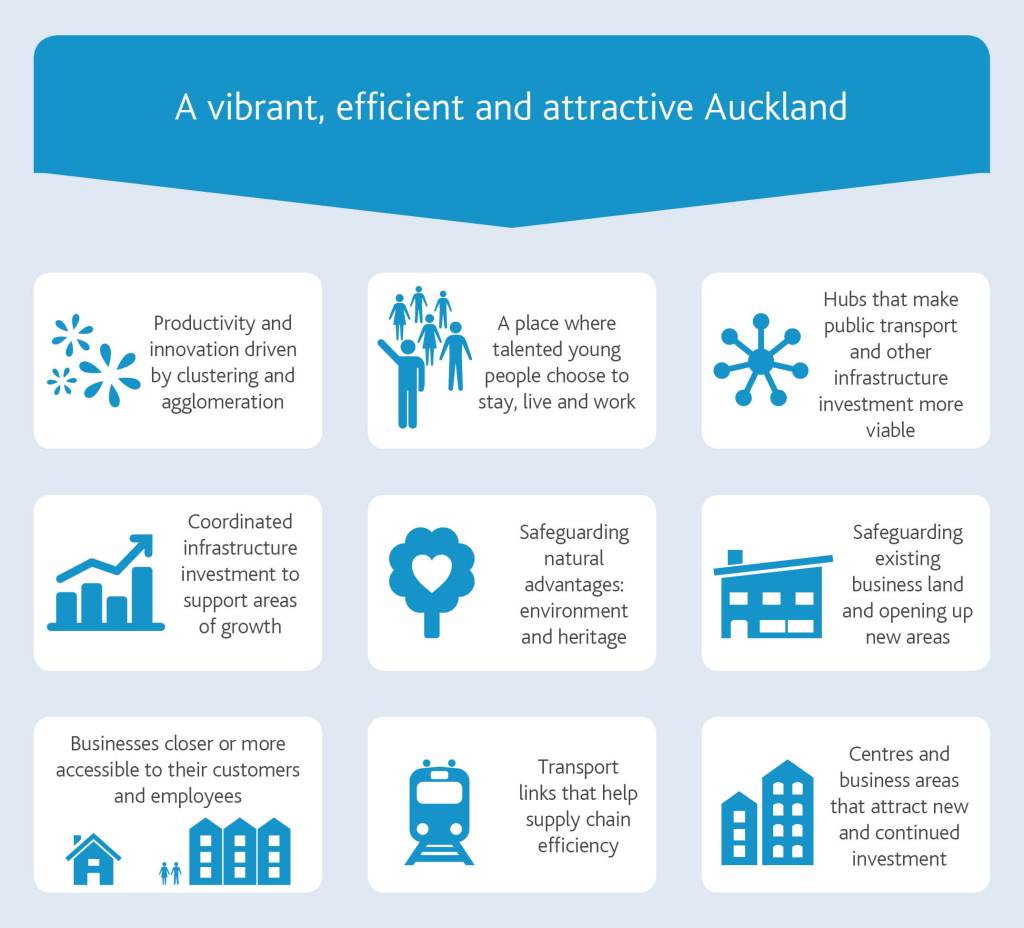 A vibrant, efficient and attractive Auckland

Productivity and innovation driven by clustering and agglomeration

A place where talented young people choose to stay, live and work

Hubs that make public transport and other infrastructure investment more viable

Coordinated infrastructure investment to support areas of growth

Safeguarding natural advantages: environment and heritage

Safeguarding existing business land and opening up new areas

Businesses closer or more accessible to their customers and employees

Transport links that help supply chain efficiency

Centres and business areas that attract new and continued investment